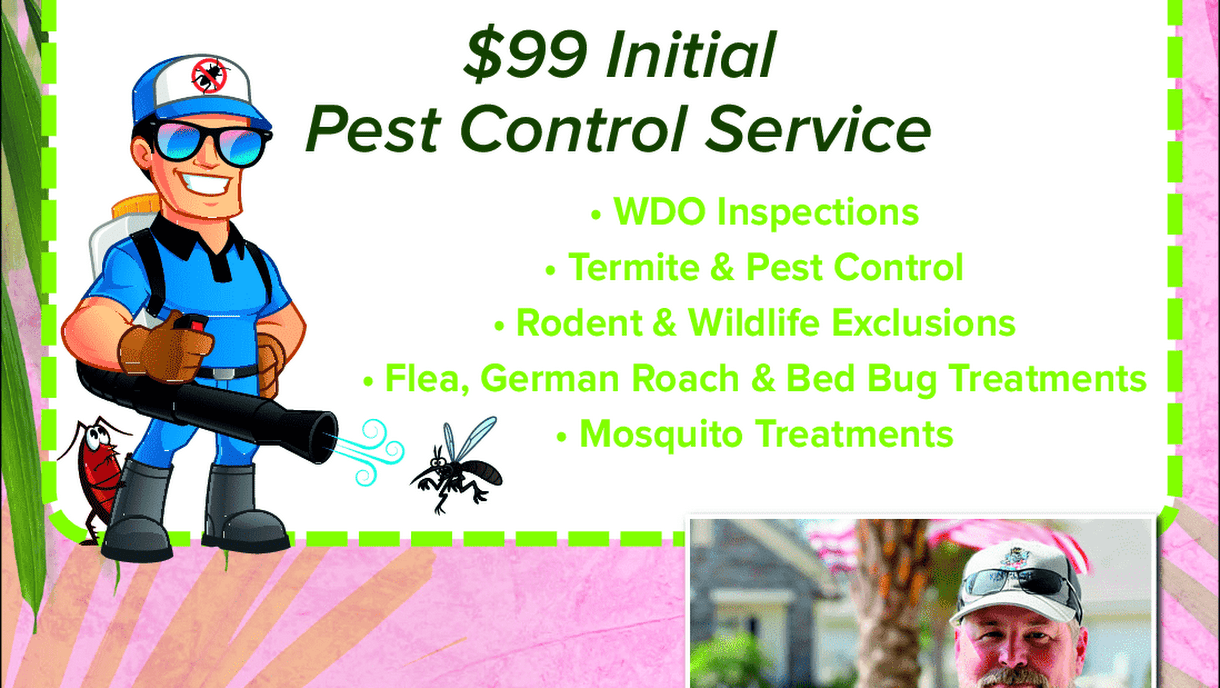 $99 Initial
Pest Control Service

• WDO Inspections
• Termite & Pest Control
• Rodent & Wildlife Exclusions
• Flea, German Roach & Bed Bug Treatments
• Mosquito Treatments